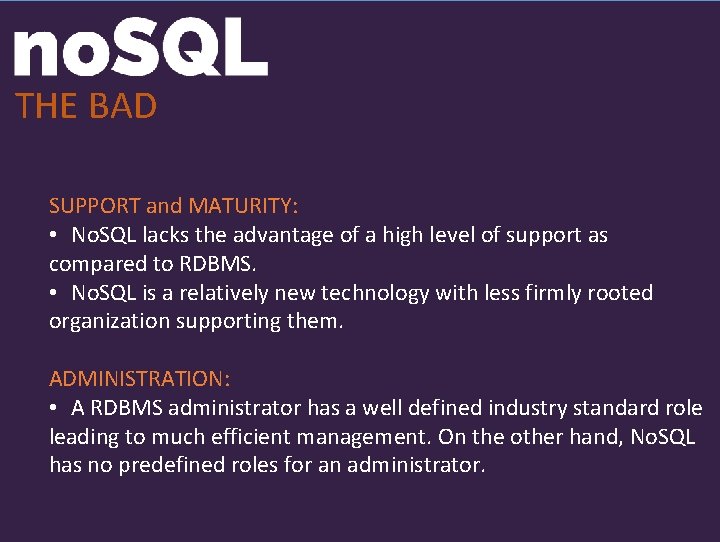 noSQL
THE BAD

SUPPORT and MATURITY:
• NoSQL lacks the advantage of a high level of support as compared to RDBMS.
• NoSQL is a relatively new technology with less firmly rooted organization supporting them.

ADMINISTRATION:
• A RDBMS administrator has a well defined industry standard role leading to much efficient management. On the other hand, NoSQL has no predefined roles for an administrator.